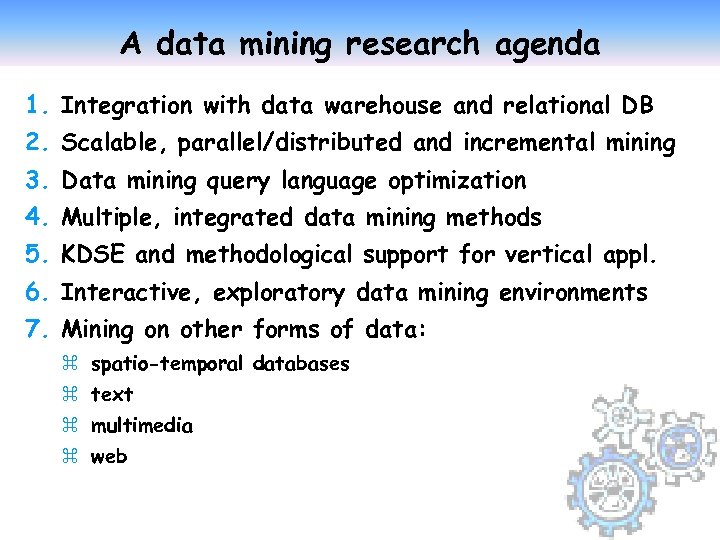 A data mining research agenda

1. Integration with data warehouse and relational DB
2. Scalable, parallel/distributed and incremental mining
3. Data mining query language optimization
4. Multiple, integrated data mining methods
5. KDSE and methodological support for vertical appl.
6. Interactive, exploratory data mining environments
7. Mining on other forms of data:

⌘ spatio-temporal databases
⌘ text
⌘ multimedia
⌘ web